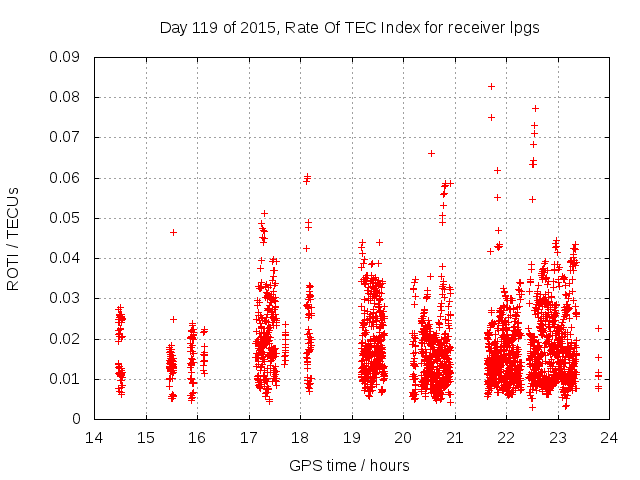 Day 119 of 2015, Rate Of TEC Index for receiver lpgs

ROTI / TECUs

0.09
0.08
0.07
0.06
0.05
0.04
0.03
0.02
0.01
0

14 15 16 17 18 19 20 21 22 23 24

GPS time / hours